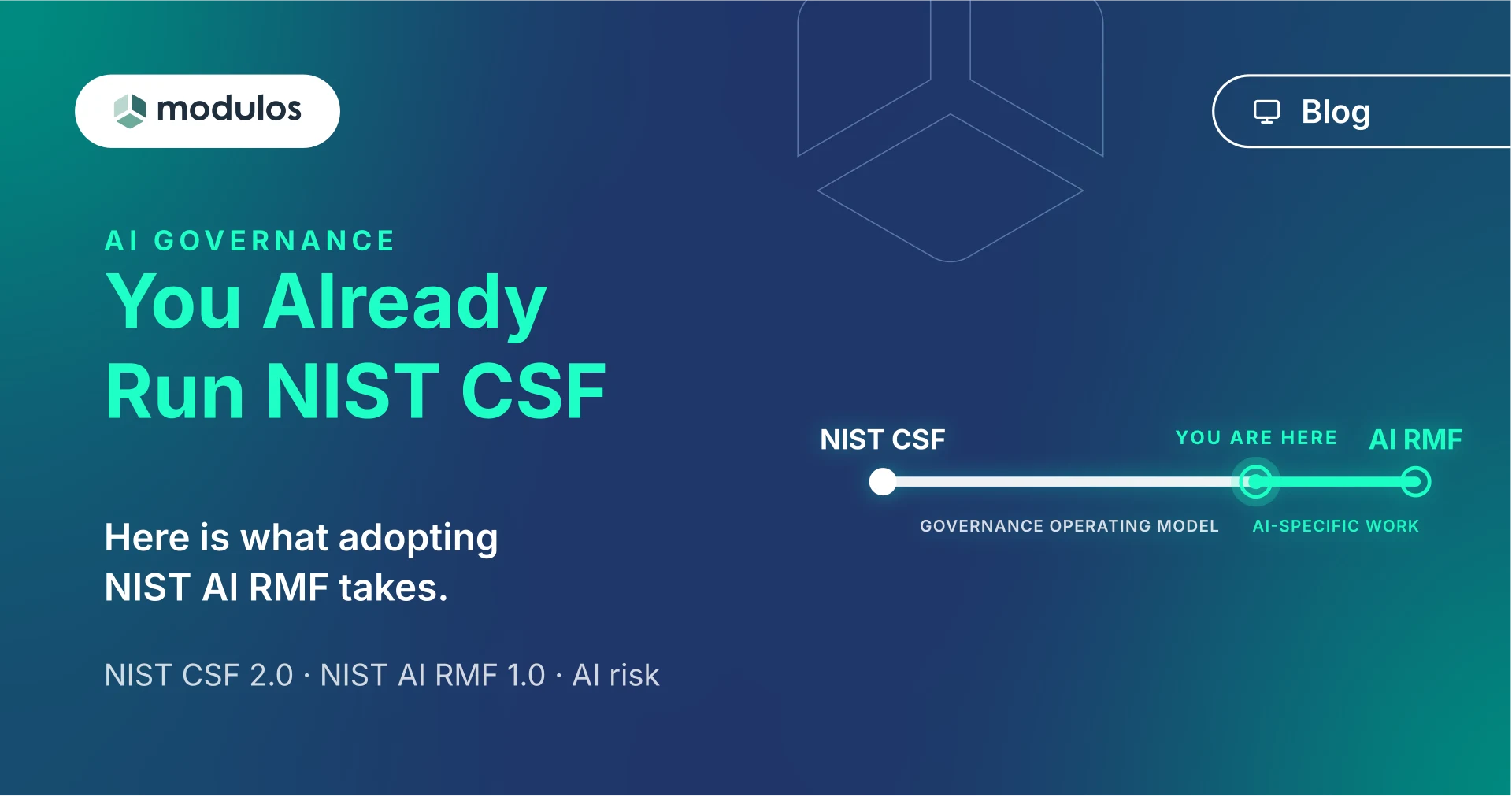 modulos

Blog

AI GOVERNANCE

You Already Run NIST CSF

Here is what adopting NIST AI RMF takes.

NIST CSF 2.0 · NIST AI RMF 1.0 · AI risk

NIST CSF

YOU ARE HERE

AI RMF

GOVERNANCE OPERATING MODEL

AI-SPECIFIC WORK